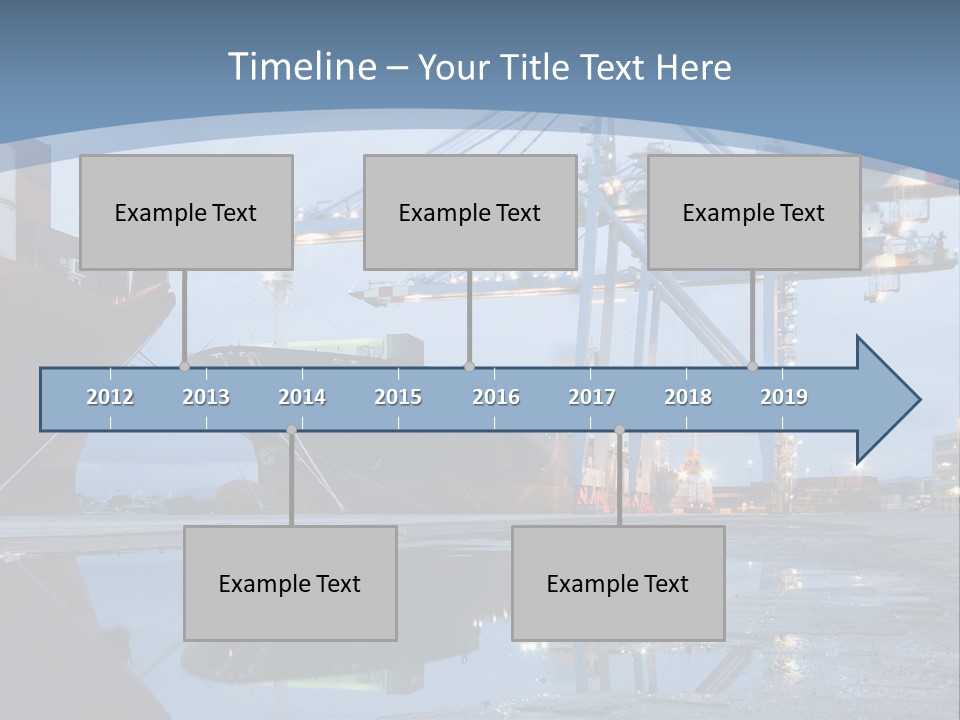 Timeline – Your Title Text Here

Example Text

Example Text

Example Text

2012 2013 2014 2015 2016 2017 2018 2019

Example Text

Example Text